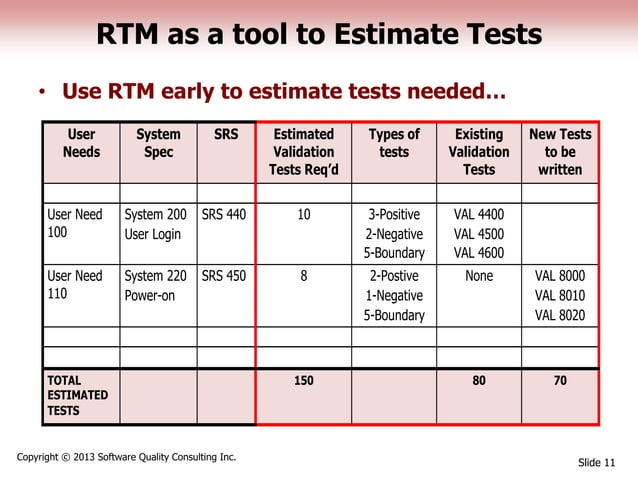 RTM as a tool to Estimate Tests

• Use RTM early to estimate tests needed…

| User Needs | System Spec | SRS | Estimated Validation Tests Req'd | Types of tests | Existing Validation Tests | New Tests to be written |
|---|---|---|---|---|---|---|
| | | | | | | |
| User Need 100 | System 200 User Login | SRS 440 | 10 | 3-Positive 2-Negative 5-Boundary | VAL 4400 VAL 4500 VAL 4600 | |
| User Need 110 | System 220 Power-on | SRS 450 | 8 | 2-Postive 1-Negative 5-Boundary | None | VAL 8000 VAL 8010 VAL 8020 |
| | | | | | | |
| | | | | | | |
| TOTAL ESTIMATED TESTS | | | 150 | | 80 | 70 |

Copyright © 2013 Software Quality Consulting Inc.

Slide 11